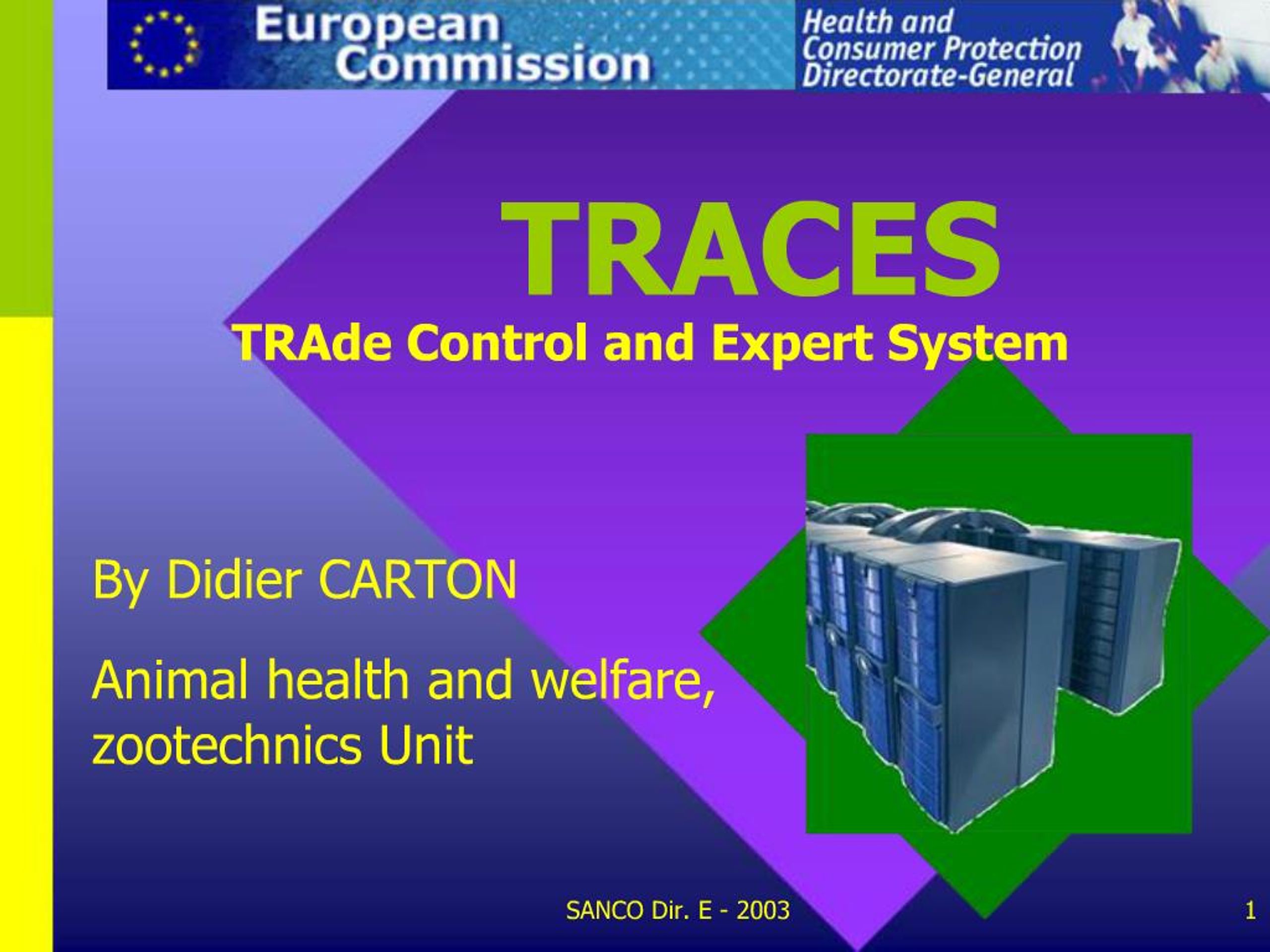 European Commission

Health and Consumer Protection Directorate-General

TRACES

TRAde Control and Expert System

By Didier CARTON

Animal health and welfare, zootechnics Unit

SANCO Dir. E - 2003

1